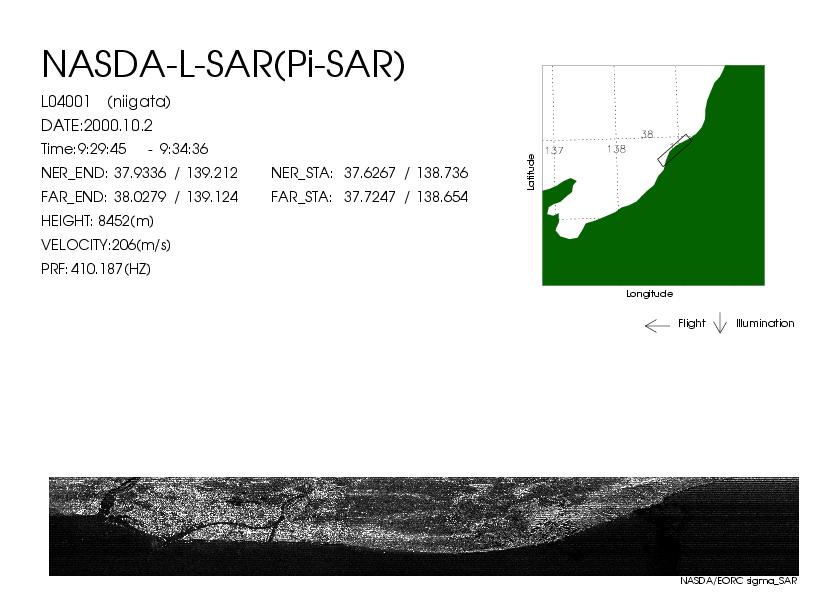 NASDA-L-SAR(Pi-SAR)

L04001 (niigata)
DATE:2000.10.2
Time:9:29:45 - 9:34:36
NER_END: 37.9336 / 139.212
NER_STA: 37.6267 / 138.736
FAR_END: 38.0279 / 139.124
FAR_STA: 37.7247 / 138.654
HEIGHT: 8452(m)
VELOCITY:206(m/s)
PRF: 410.187(HZ)

38
137
138
Latitude
Longitude

Flight Illumination

NASDA/EORC sigma_SAR